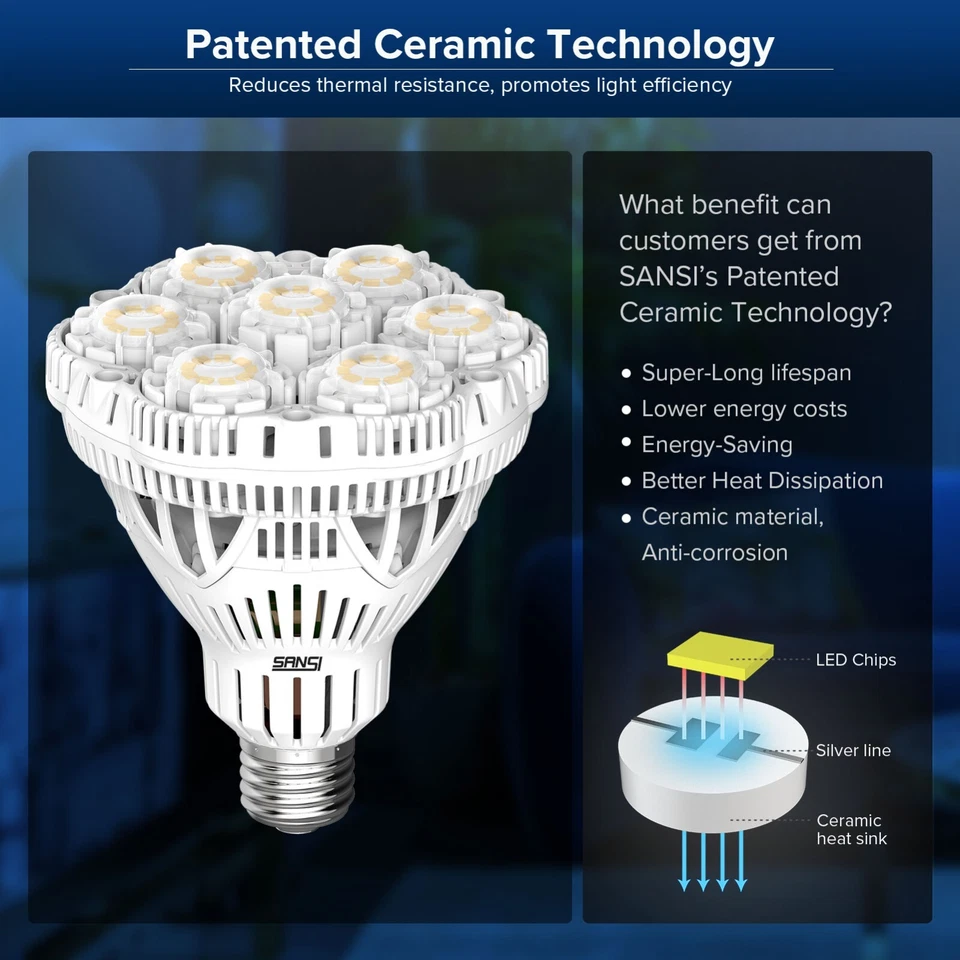 Patented Ceramic Technology

Reduces thermal resistance, promotes light efficiency

SANSI

What benefit can customers get from SANSI's Patented Ceramic Technology?

• Super-Long lifespan
• Lower energy costs
• Energy-Saving
• Better Heat Dissipation
• Ceramic material, Anti-corrosion

LED Chips

Silver line

Ceramic heat sink